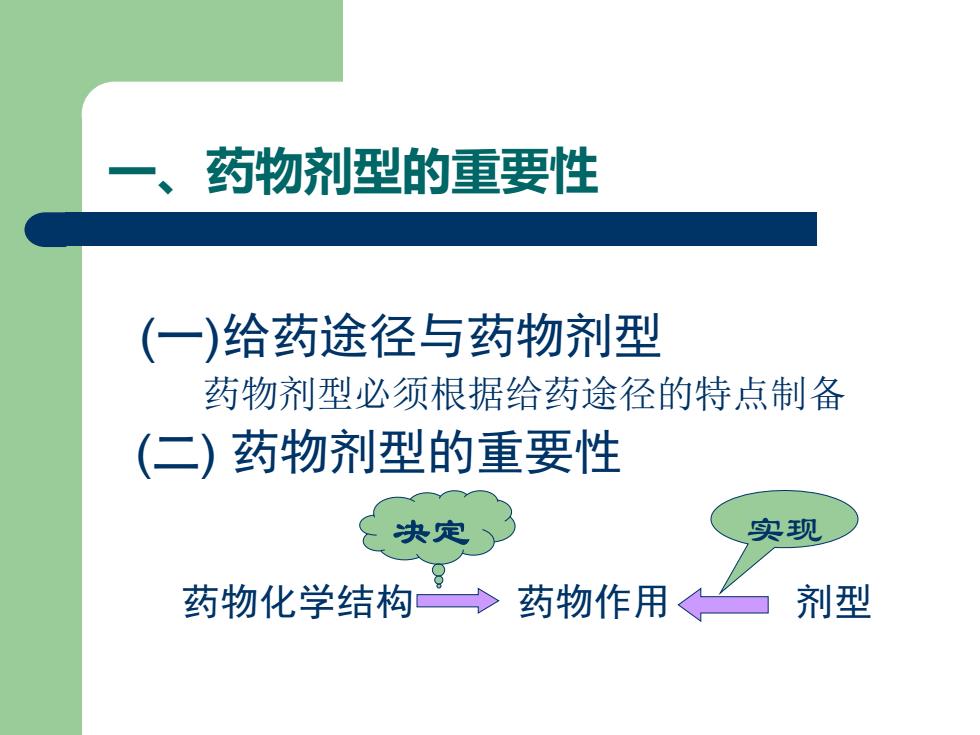 一、药物剂型的重要性

(一)给药途径与药物剂型

药物剂型必须根据给药途径的特点制备

(二) 药物剂型的重要性

决定

实现

药物化学结构 药物作用 剂型